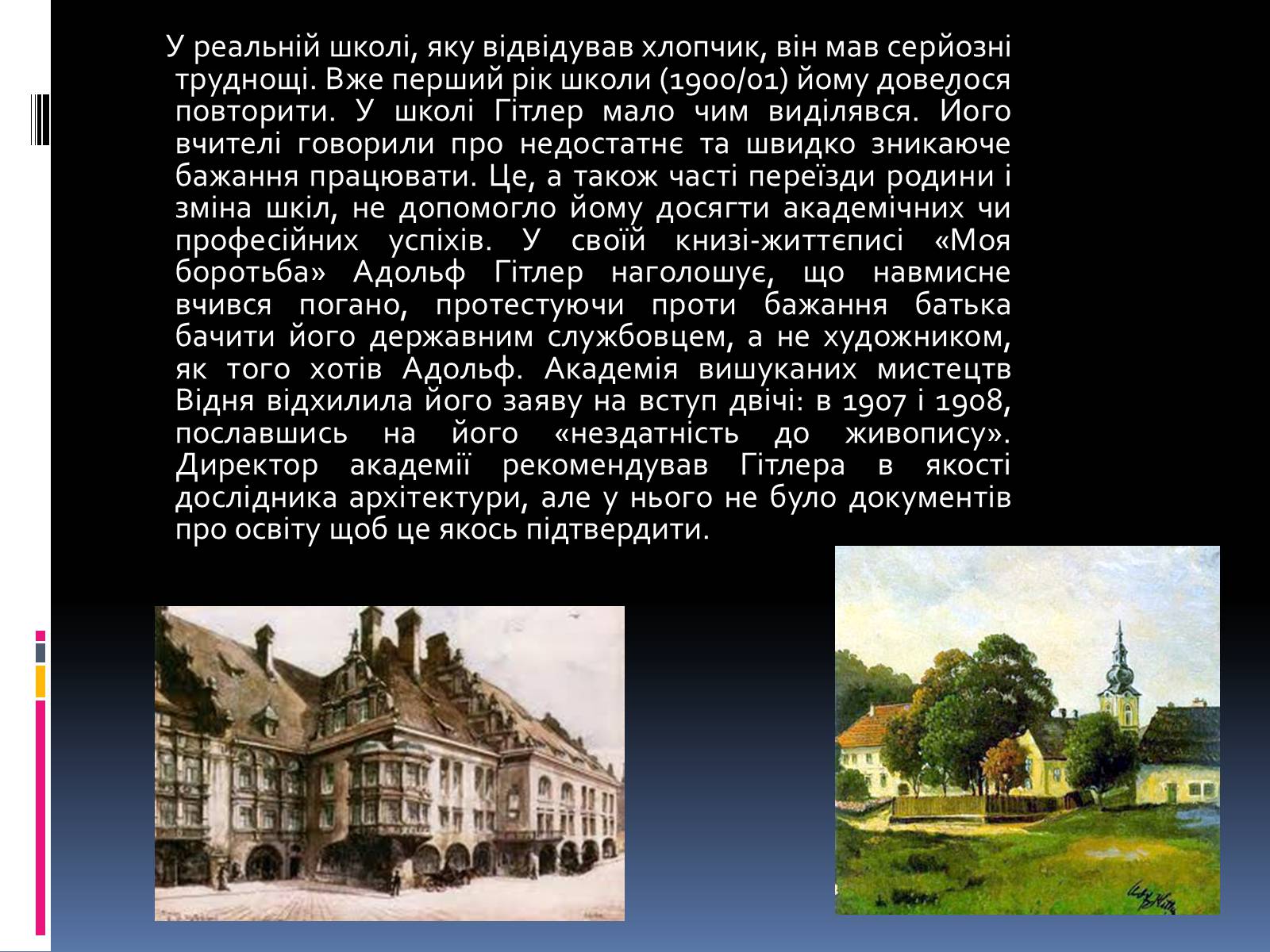 У реальній школі, яку відвідував хлопчик, він мав серйозні труднощі. Вже перший рік школи (1900/01) йому довелося повторити. У школі Гітлер мало чим виділявся. Його вчителі говорили про недостатнє та швидко зникаюче бажання працювати. Це, а також часті переїзди родини і зміна шкіл, не допомогло йому досягти академічних чи професійних успіхів. У своїй книзі-життєписі «Моя боротьба» Адольф Гітлер наголошує, що навмисне вчився погано, протестуючи проти бажання батька бачити його державним службовцем, а не художником, як того хотів Адольф. Академія вишуканих мистецтв Відня відхилила його заяву на вступ двічі: в 1907 і 1908, пославшись на його «нездатність до живопису». Директор академії рекомендував Гітлера в якості дослідника архітектури, але у нього не було документів про освіту щоб це якось підтвердити.